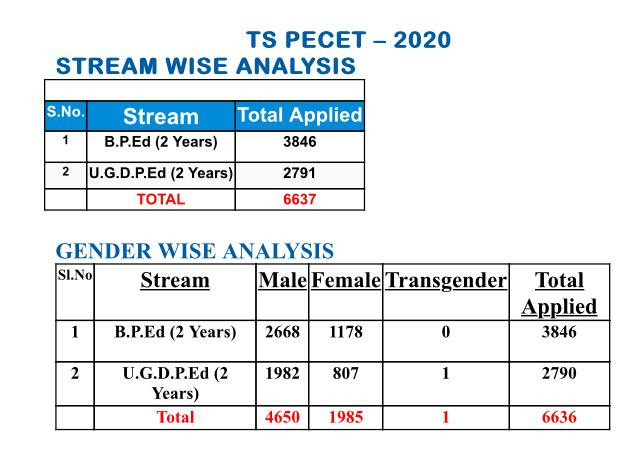 TS PECET – 2020

STREAM WISE ANALYSIS

| S.No. | Stream | Total Applied |
|---|---|---|
| 1 | B.P.Ed (2 Years) | 3846 |
| 2 | U.G.D.P.Ed (2 Years) | 2791 |
| | TOTAL | 6637 |

GENDER WISE ANALYSIS

| Sl.No | Stream | Male | Female | Transgender | Total Applied |
|---|---|---|---|---|---|
| 1 | B.P.Ed (2 Years) | 2668 | 1178 | 0 | 3846 |
| 2 | U.G.D.P.Ed (2 Years) | 1982 | 807 | 1 | 2790 |
| | Total | 4650 | 1985 | 1 | 6636 |